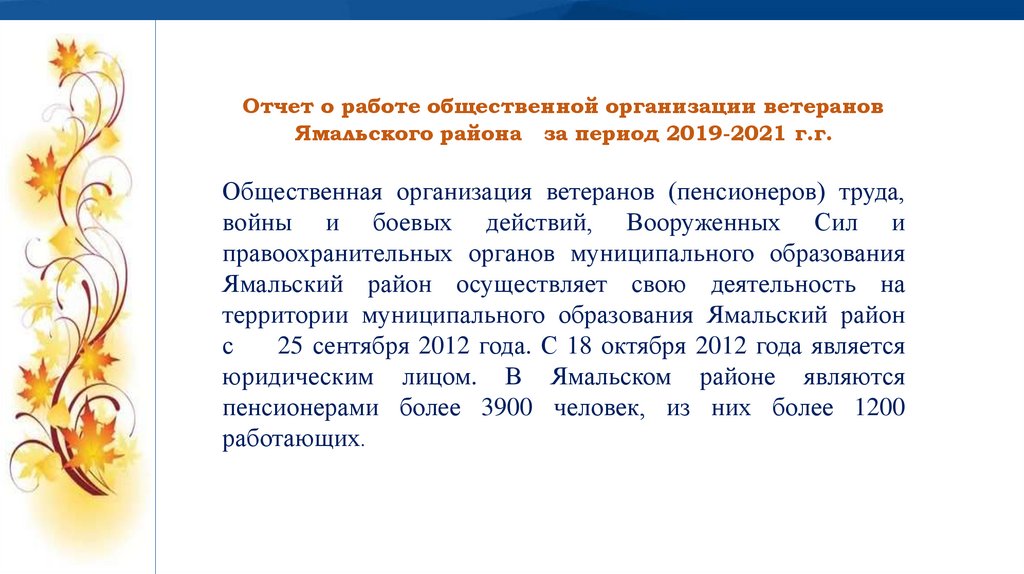 Отчет о работе общественной организации ветеранов Ямальского района за период 2019-2021 г.г.

Общественная организация ветеранов (пенсионеров) труда, войны и боевых действий, Вооруженных Сил и правоохранительных органов муниципального образования Ямальский район осуществляет свою деятельность на территории муниципального образования Ямальский район с 25 сентября 2012 года. С 18 октября 2012 года является юридическим лицом. В Ямальском районе являются пенсионерами более 3900 человек, из них более 1200 работающих.